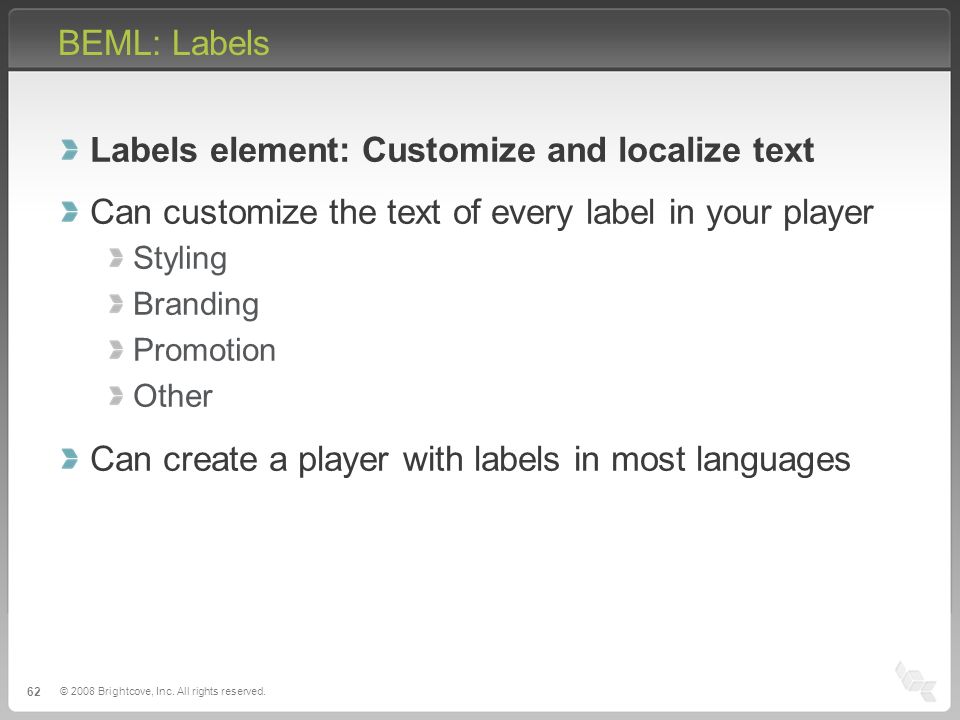 BEML: Labels

Labels element: Customize and localize text

Can customize the text of every label in your player

Styling

Branding

Promotion

Other

Can create a player with labels in most languages

62 © 2008 Brightcove, Inc. All rights reserved.